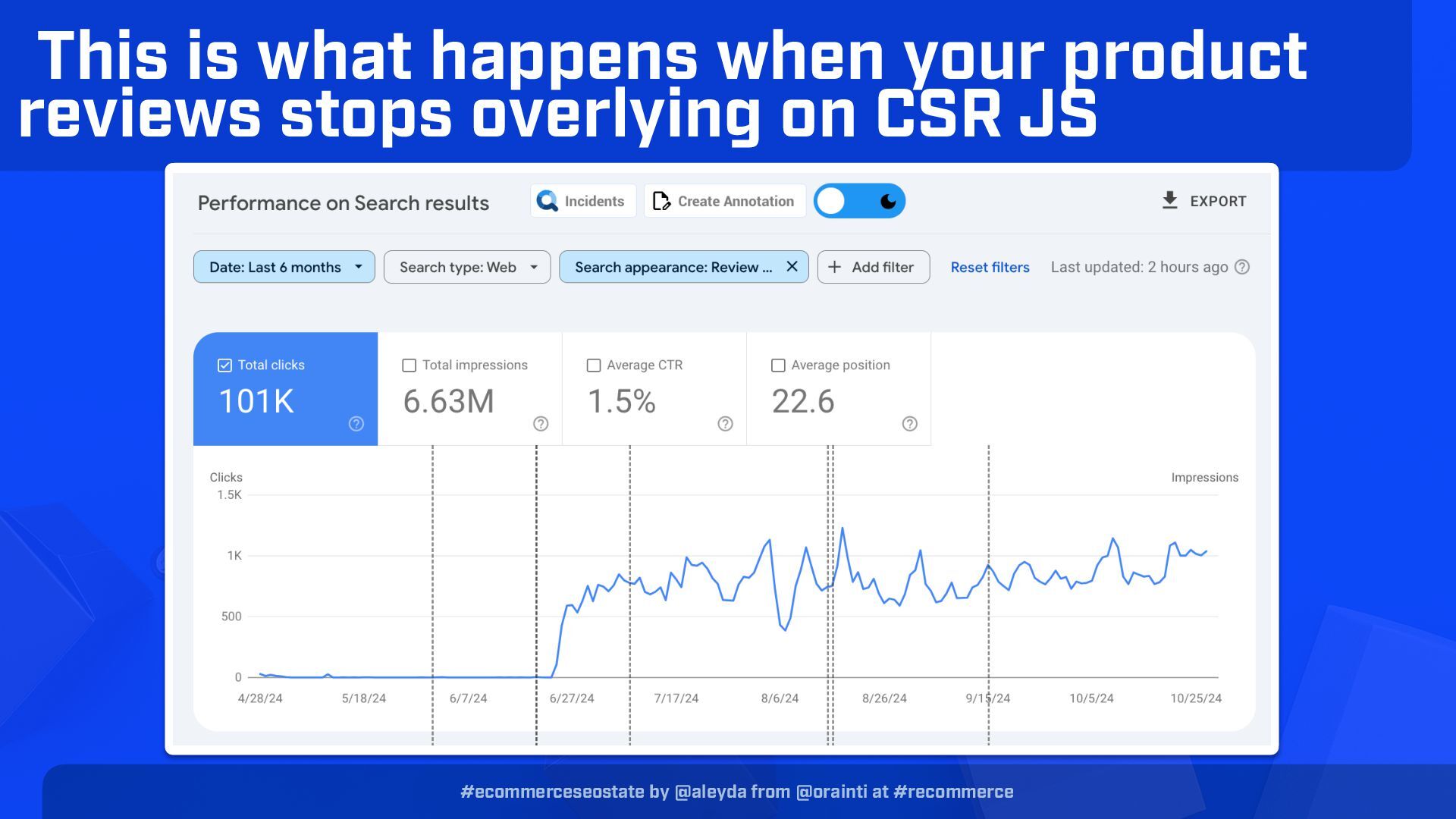 This is what happens when your product reviews stops overlying on CSR JS

Performance on Search results

Incidents

Create Annotation

EXPORT

Date: Last 6 months

Search type: Web

Search appearance: Review ...

Add filter

Reset filters

Last updated: 2 hours ago

Total clicks
101K

Total impressions
6.63M

Average CTR
1.5%

Average position
22.6

Clicks

Impressions

1.5K
1K
500
0

4/28/24
5/18/24
6/7/24
6/27/24
7/17/24
8/6/24
8/26/24
9/15/24
10/5/24
10/25/24

#ecommerceseostate by @aleyda from @orainti at #recommerce